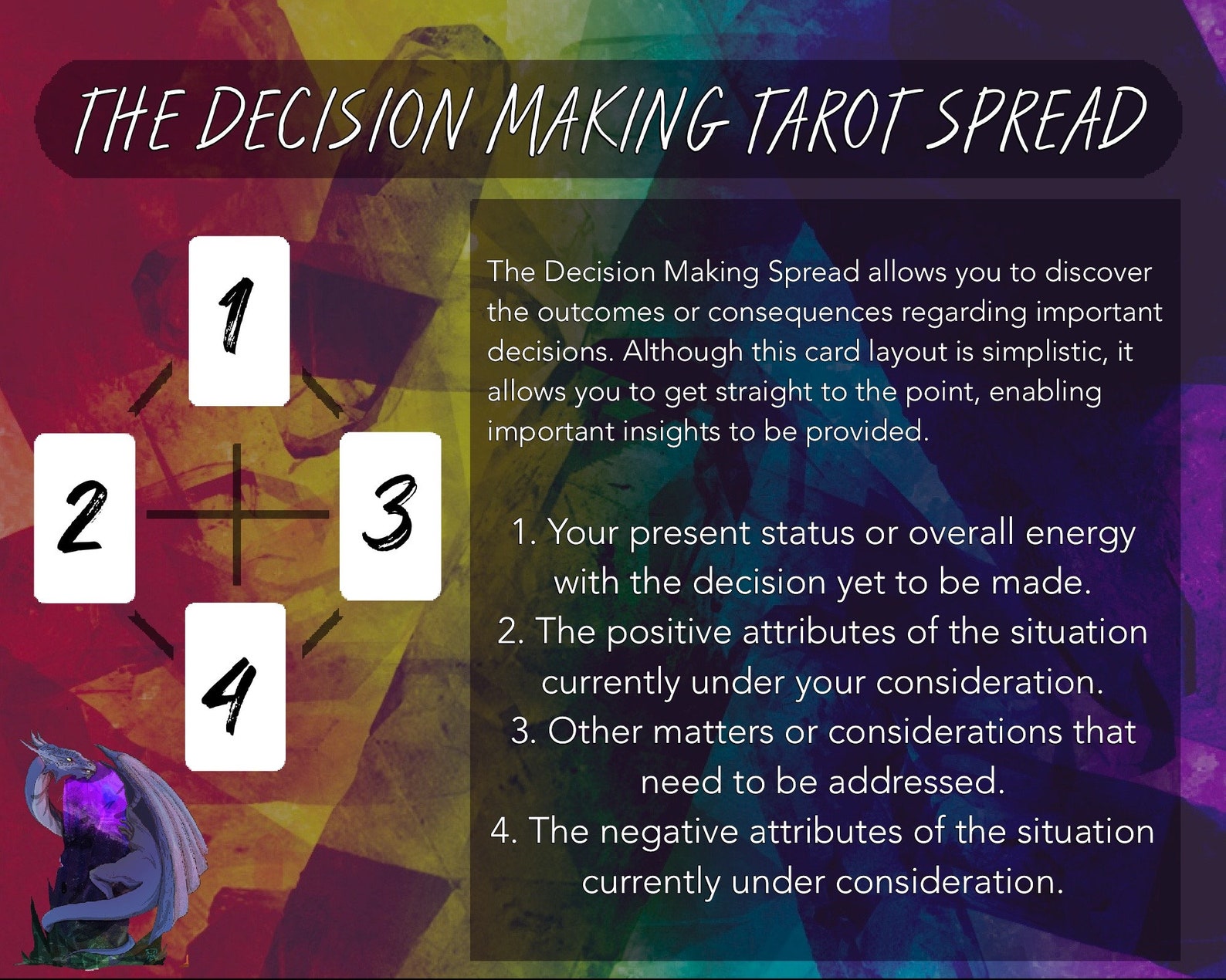 THE DECISION MAKING TAROT SPREAD

1

2

3

4

The Decision Making Spread allows you to discover the outcomes or consequences regarding important decisions. Although this card layout is simplistic, it allows you to get straight to the point, enabling important insights to be provided.

1. Your present status or overall energy with the decision yet to be made.
2. The positive attributes of the situation currently under your consideration.
3. Other matters or considerations that need to be addressed.
4. The negative attributes of the situation currently under consideration.